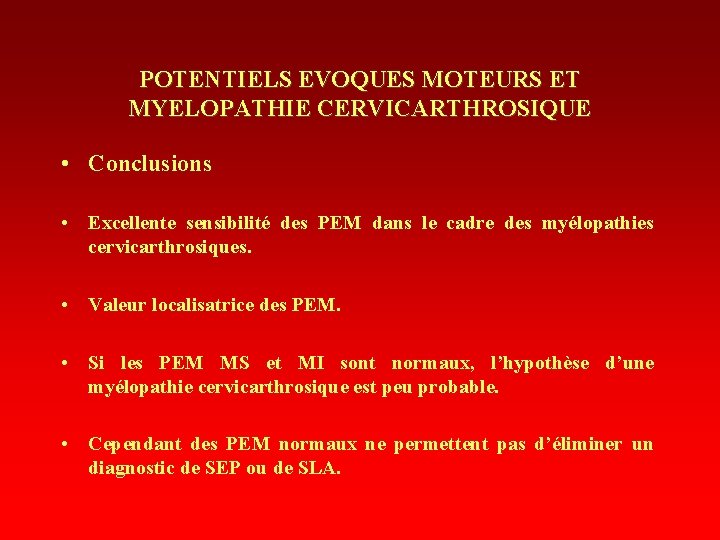 POTENTIELS EVOQUES MOTEURS ET MYELOPATHIE CERVICARTHROSIQUE

• Conclusions

• Excellente sensibilité des PEM dans le cadre des myélopathies cervicarthrosiques.

• Valeur localisatrice des PEM.

• Si les PEM MS et MI sont normaux, l'hypothèse d'une myélopathie cervicarthrosique est peu probable.

• Cependant des PEM normaux ne permettent pas d'éliminer un diagnostic de SEP ou de SLA.